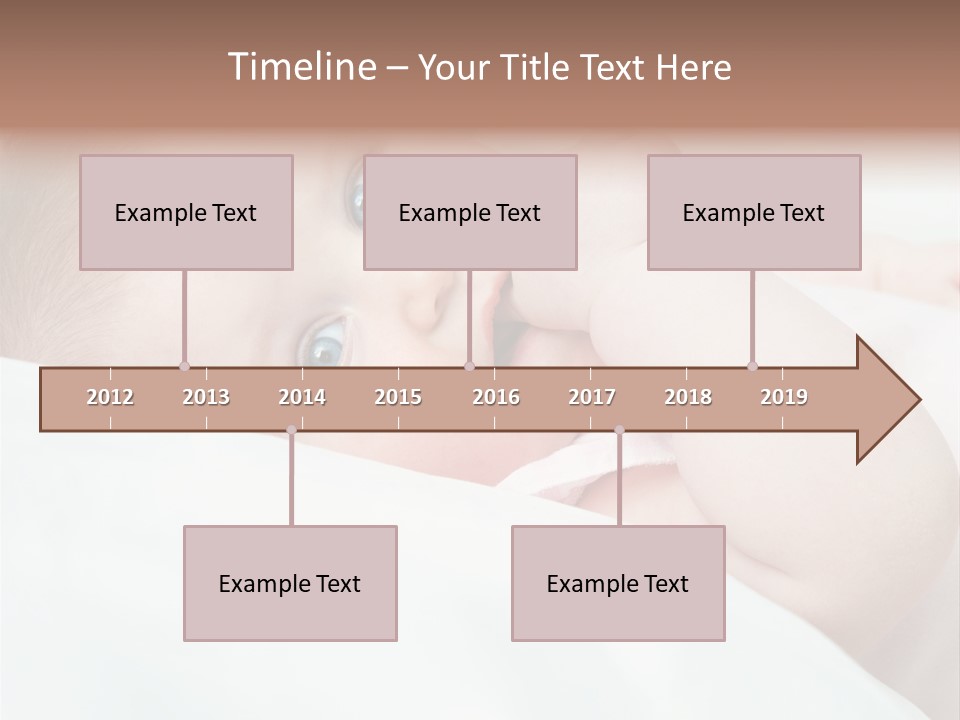 Timeline – Your Title Text Here

Example Text

Example Text

Example Text

2012 2013 2014 2015 2016 2017 2018 2019

Example Text

Example Text